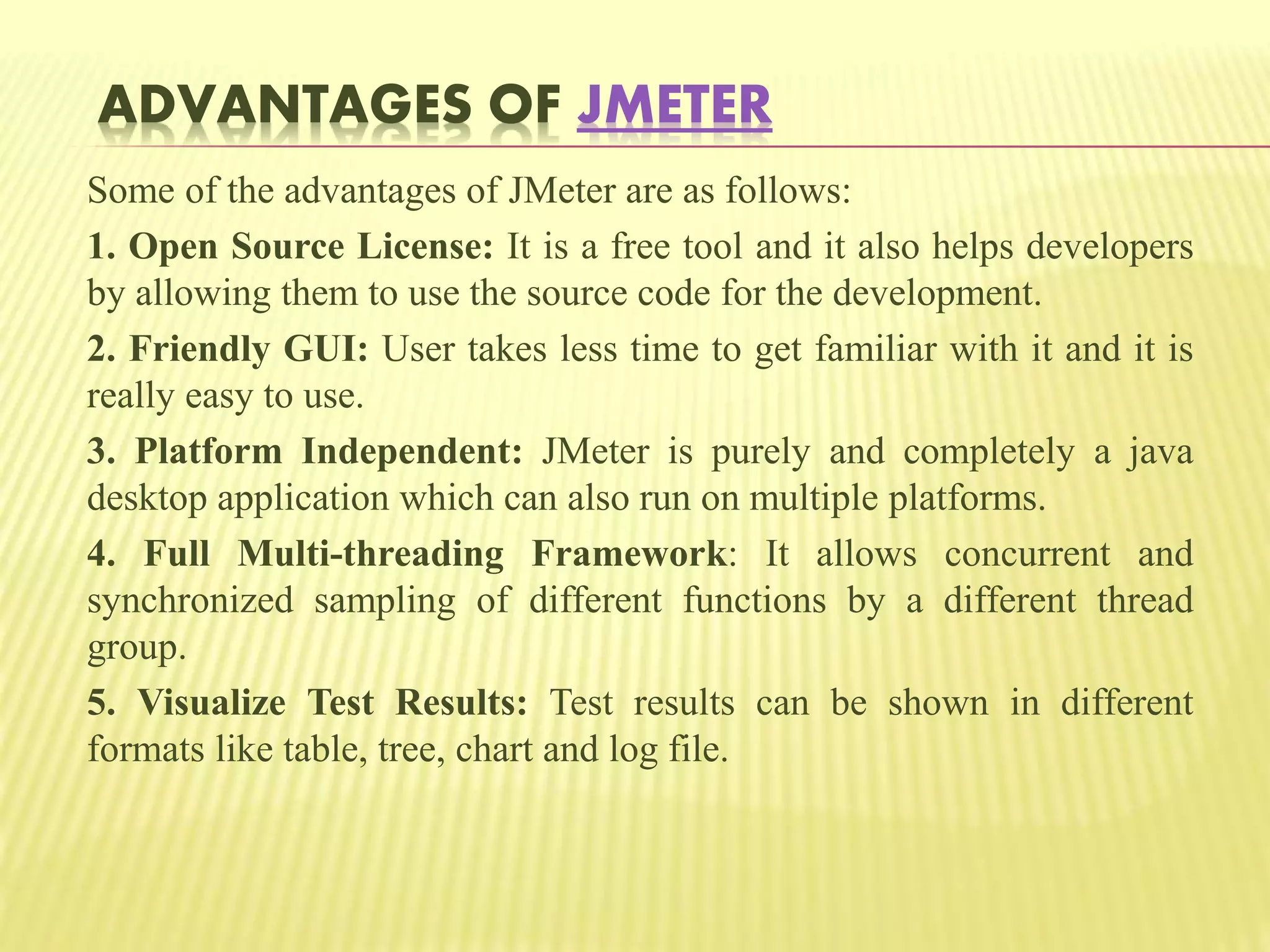 ADVANTAGES OF JMETER

Some of the advantages of JMeter are as follows:

1. Open Source License: It is a free tool and it also helps developers by allowing them to use the source code for the development.

2. Friendly GUI: User takes less time to get familiar with it and it is really easy to use.

3. Platform Independent: JMeter is purely and completely a java desktop application which can also run on multiple platforms.

4. Full Multi-threading Framework: It allows concurrent and synchronized sampling of different functions by a different thread group.

5. Visualize Test Results: Test results can be shown in different formats like table, tree, chart and log file.